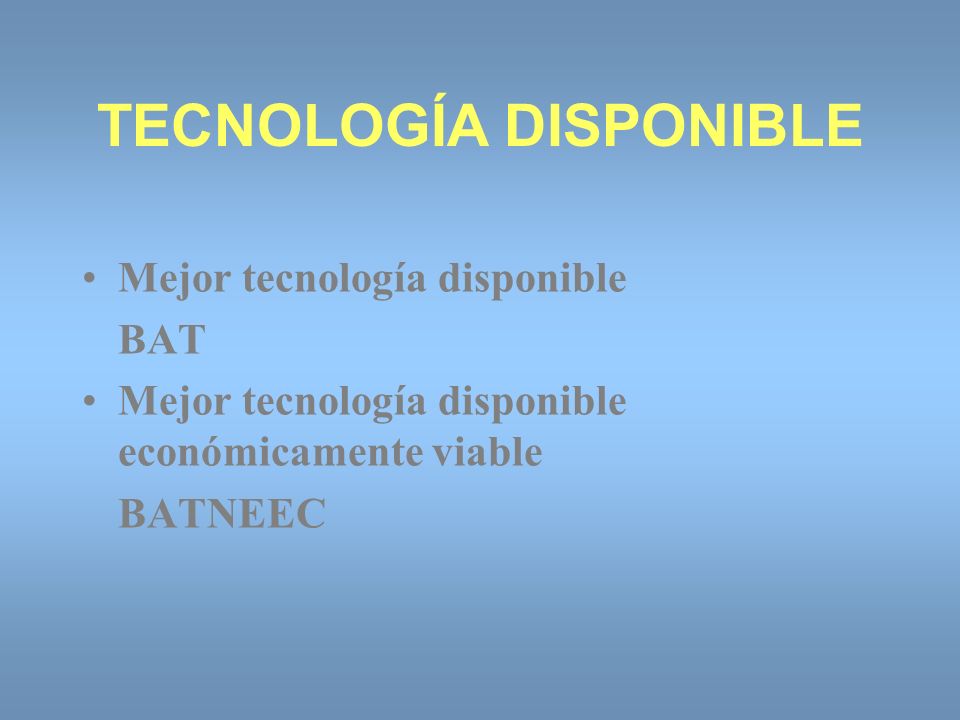 TECNOLOGÍA DISPONIBLE

• Mejor tecnología disponible

BAT

• Mejor tecnología disponible económicamente viable

BATNEEC